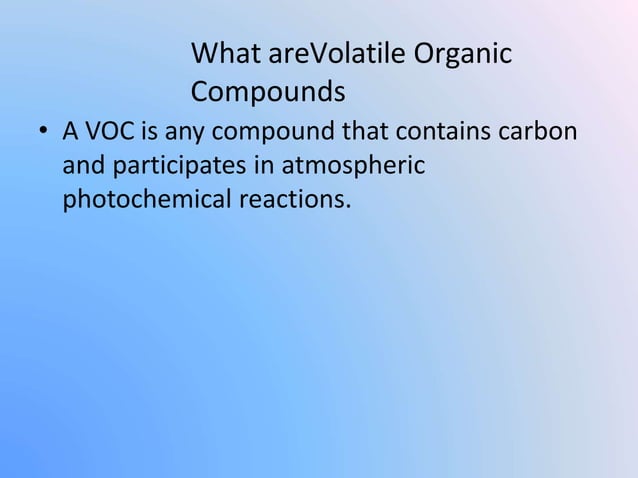 What areVolatile Organic Compounds

• A VOC is any compound that contains carbon and participates in atmospheric photochemical reactions.